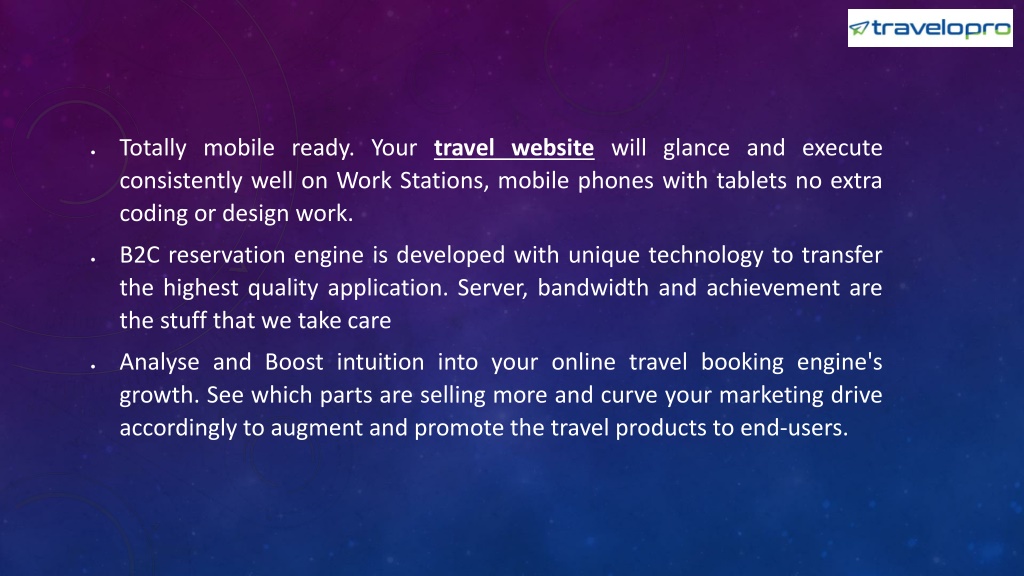 travelopro

• Totally mobile ready. Your travel website will glance and execute consistently well on Work Stations, mobile phones with tablets no extra coding or design work.

• B2C reservation engine is developed with unique technology to transfer the highest quality application. Server, bandwidth and achievement are the stuff that we take care

• Analyse and Boost intuition into your online travel booking engine's growth. See which parts are selling more and curve your marketing drive accordingly to augment and promote the travel products to end-users.